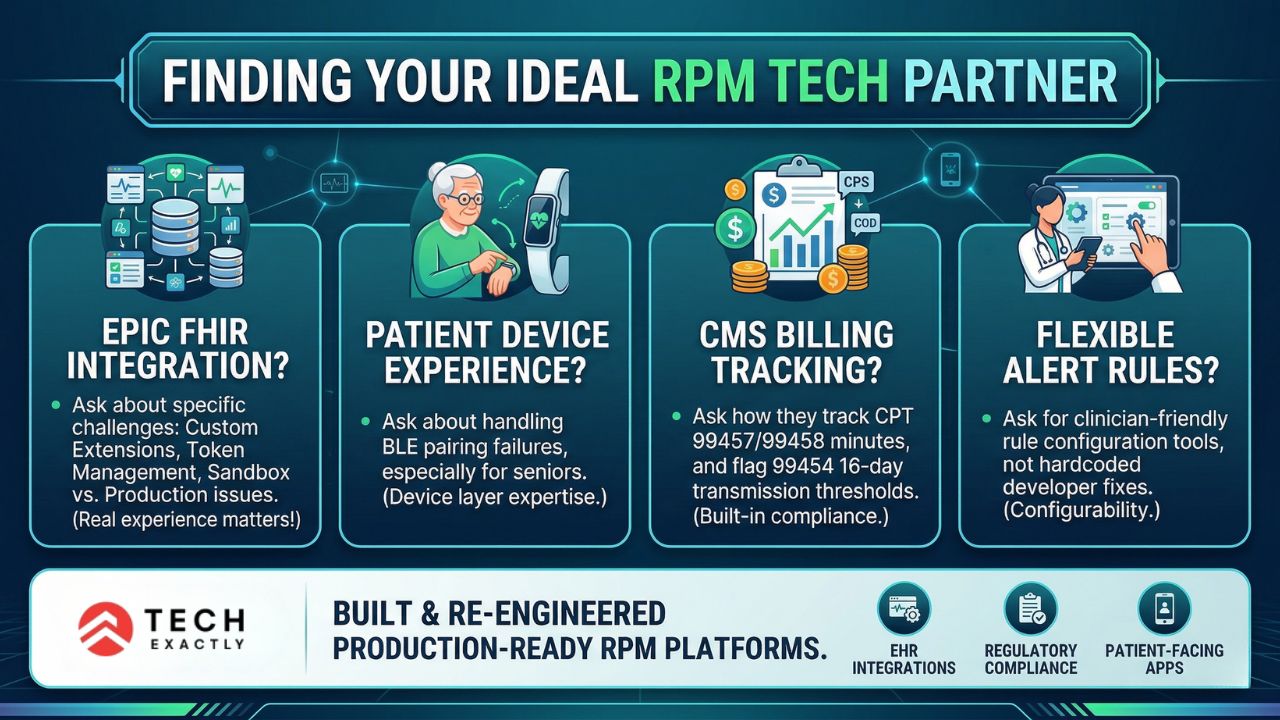 FINDING YOUR IDEAL RPM TECH PARTNER

CPS
COD

EPIC FHIR INTEGRATION?

• Ask about specific challenges: Custom Extensions, Token Management, Sandbox vs. Production issues. (Real experience matters!)

PATIENT DEVICE EXPERIENCE?

• Ask about handling BLE pairing failures, especially for seniors. (Device layer expertise.)

CMS BILLING TRACKING?

• Ask how they track CPT 99457/99458 minutes, and flag 99454 16-day transmission thresholds. (Built-in compliance.)

FLEXIBLE ALERT RULES?

• Ask for clinician-friendly rule configuration tools, not hardcoded developer fixes. (Configurability.)

TECH EXACTLY

BUILT & RE-ENGINEERED PRODUCTION-READY RPM PLATFORMS.

EHR INTEGRATIONS

REGULATORY COMPLIANCE

PATIENT-FACING APPS